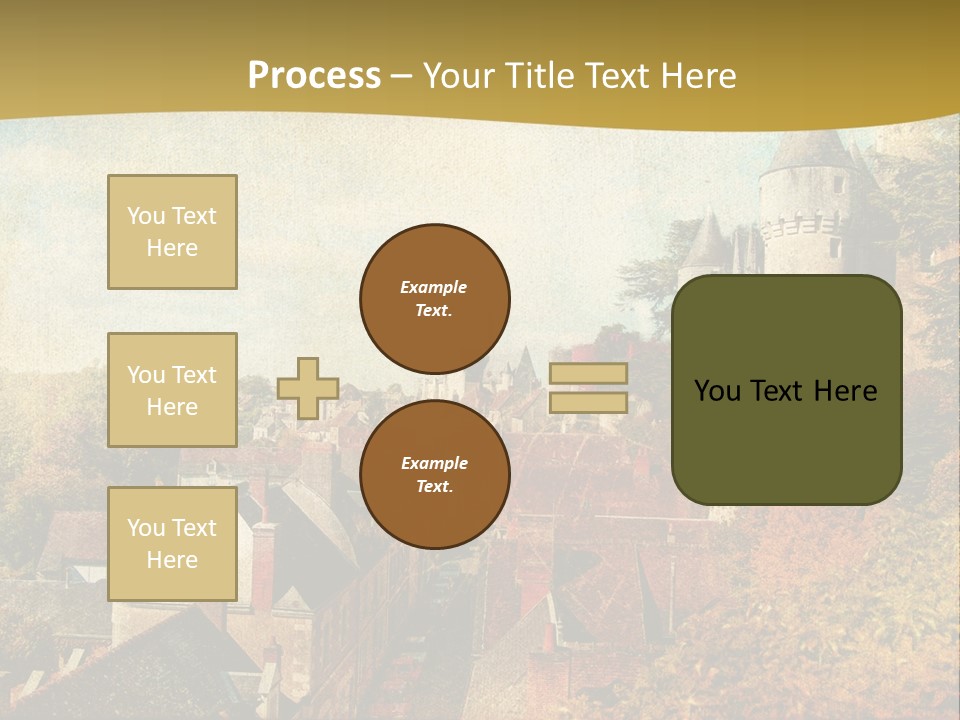 Process – Your Title Text Here

You Text Here

You Text Here

You Text Here

Example Text.

Example Text.

You Text Here